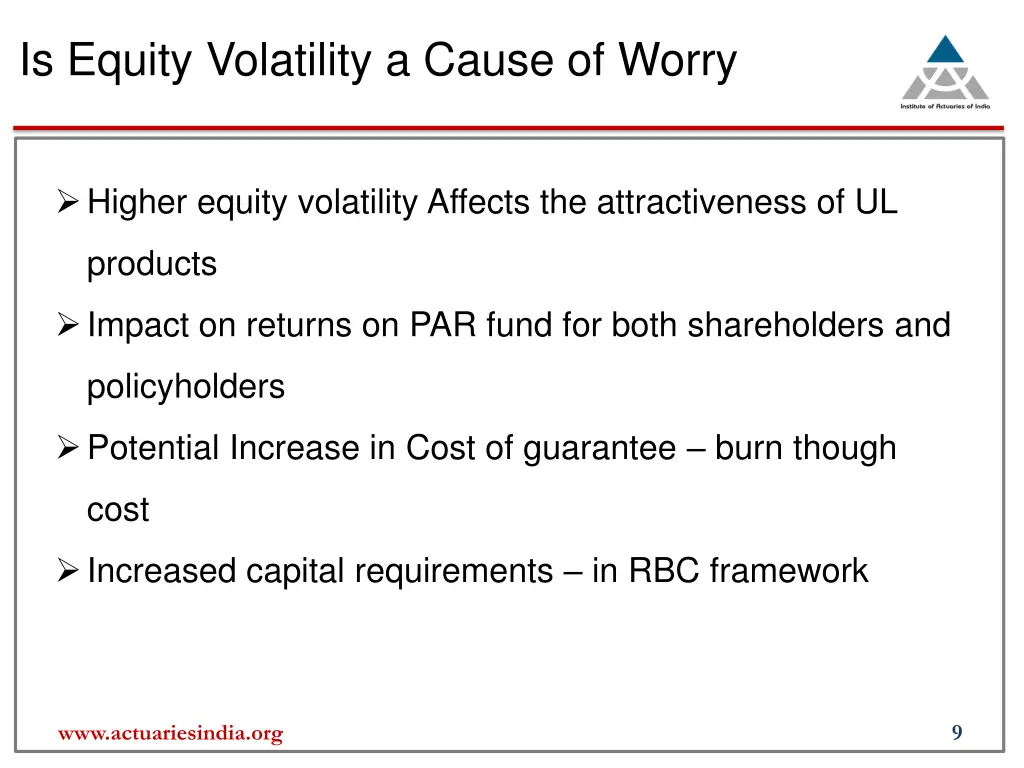 Is Equity Volatility a Cause of Worry

Institute of Actuaries of India

➢ Higher equity volatility Affects the attractiveness of UL products

➢ Impact on returns on PAR fund for both shareholders and policyholders

➢ Potential Increase in Cost of guarantee – burn though cost

➢ Increased capital requirements – in RBC framework

www.actuariesindia.org

9